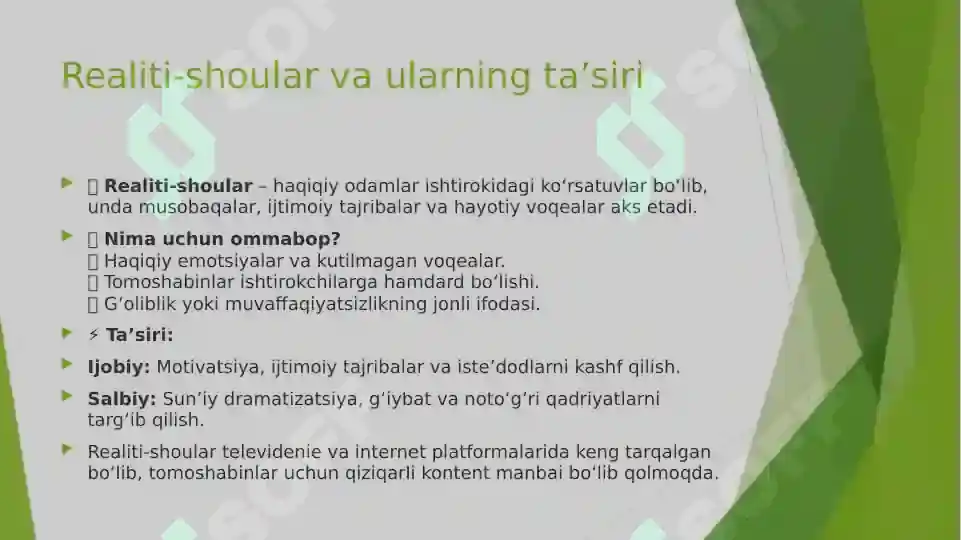 Realiti-shoular va ularning ta’siri

▯ **Realiti-shoular** – haqiqiy odamlar ishtirokidagi ko‘rsatuvlar bo‘lib, unda musobaqalar, ijtimoiy tajribalar va hayotiy voqealar aks etadi.

▯ **Nima uchun ommabop?**
▯ Haqiqiy emotsiyalar va kutilmagan voqealar.
▯ Tomoshabinlar ishtirokchilarga hamdard bo‘lishi.
▯ G‘oliblik yoki muvaffaqiyatsizlikning jonli ifodasi.

⚡ **Ta’siri:**

**Ijobiy:** Motivatsiya, ijtimoiy tajribalar va iste’dodlarni kashf qilish.

**Salbiy:** Sun’iy dramatizatsiya, g‘iybat va noto‘g‘ri qadriyatlarni targ‘ib qilish.

Realiti-shoular televidenie va internet platformalarida keng tarqalgan bo‘lib, tomoshabinlar uchun qiziqarli kontent manbai bo‘lib qolmoqda.